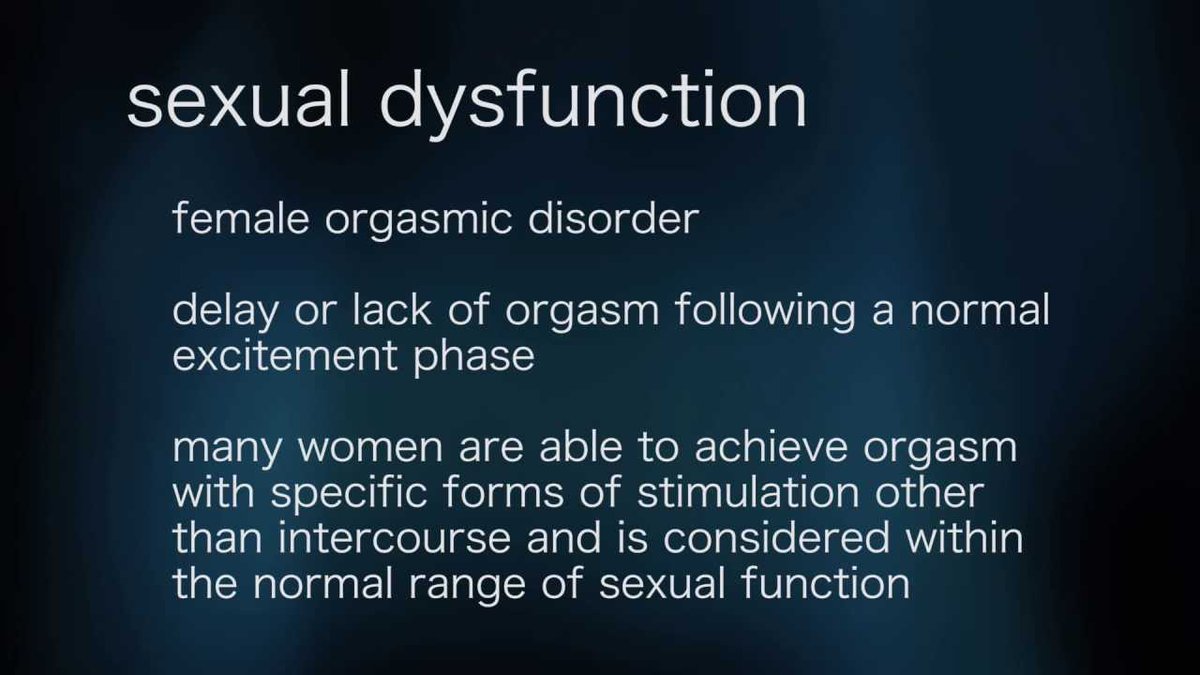 sexual dysfunction

female orgasmic disorder

delay or lack of orgasm following a normal excitement phase

many women are able to achieve orgasm with specific forms of stimulation other than intercourse and is considered within the normal range of sexual function